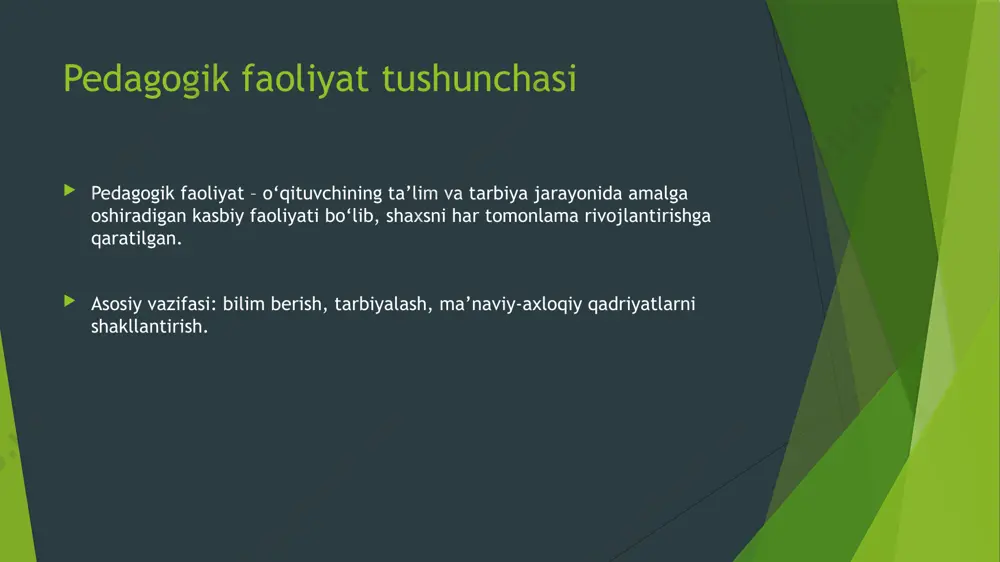 Pedagogik faoliyat tushunchasi

Pedagogik faoliyat – o‘qituvchining ta’lim va tarbiya jarayonida amalga oshiradigan kasbiy faoliyati bo‘lib, shaxsni har tomonlama rivojlantirishga qaratilgan.

Asosiy vazifasi: bilim berish, tarbiyalash, ma’naviy-axloqiy qadriyatlarni shakllantirish.